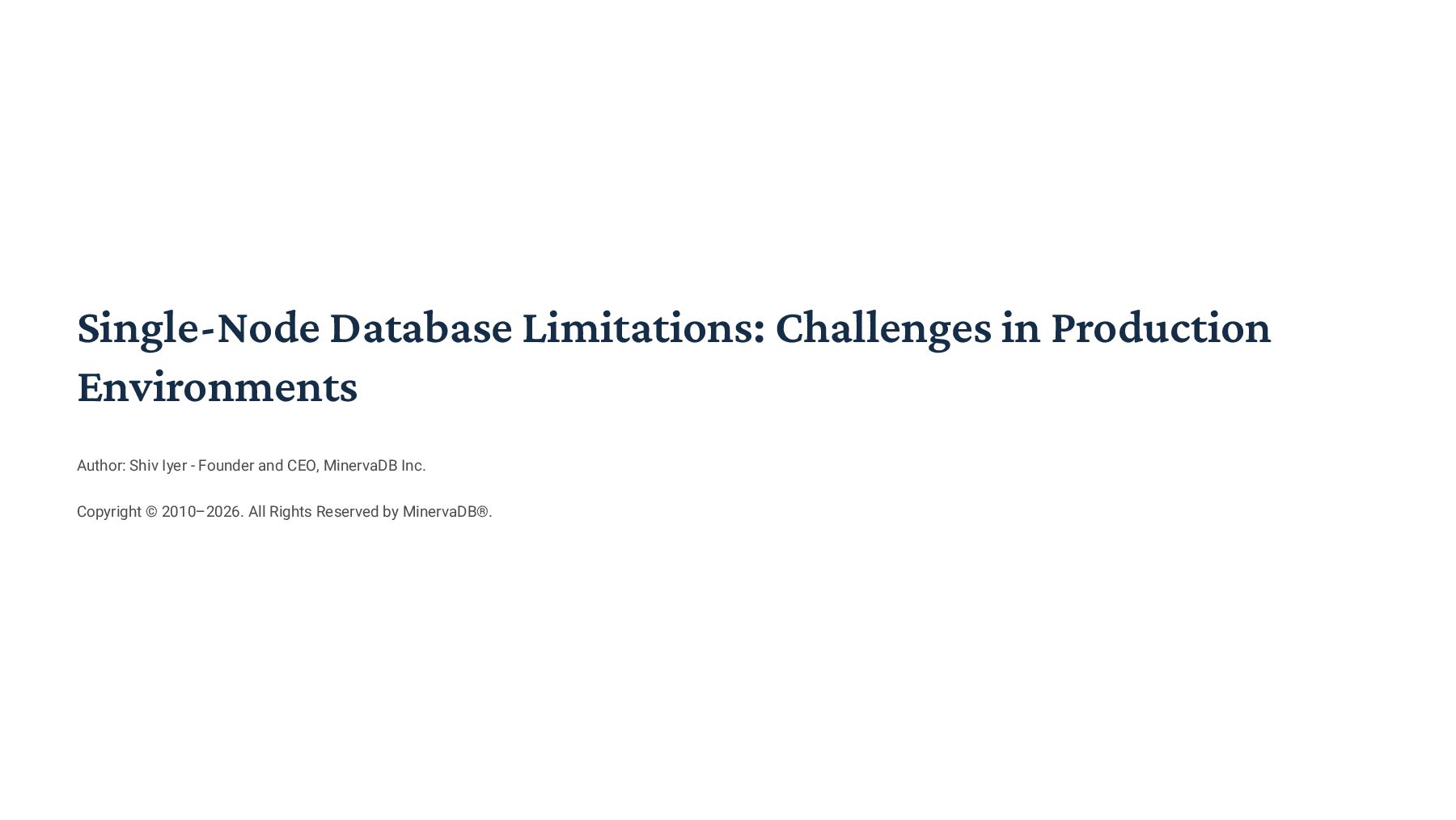 Single-Node Database Limitations: Challenges in Production Environments

Author: Shiv Iyer - Founder and CEO, MinervaDB Inc.

Copyright © 2010–2026. All Rights Reserved by MinervaDB®.